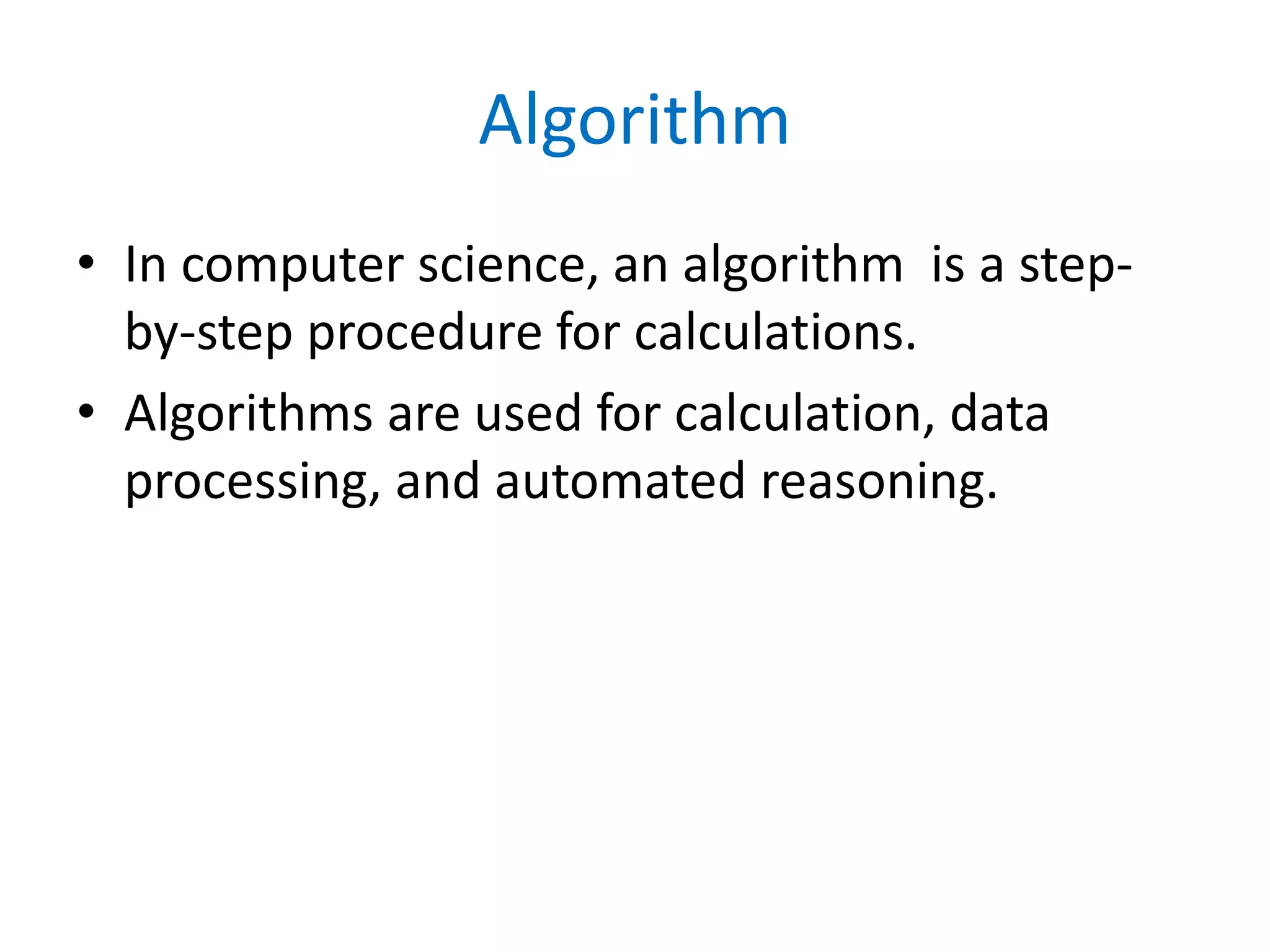 Algorithm

• In computer science, an algorithm is a step-by-step procedure for calculations.

• Algorithms are used for calculation, data processing, and automated reasoning.